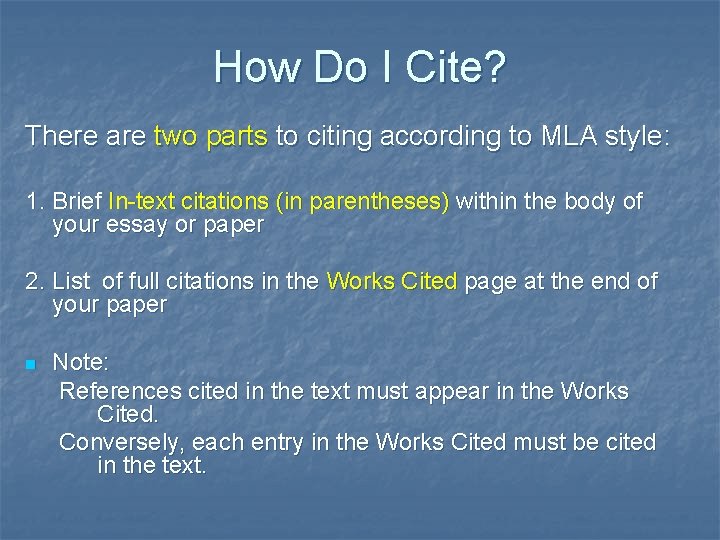 How Do I Cite?

There are two parts to citing according to MLA style:

1. Brief In-text citations (in parentheses) within the body of your essay or paper

2. List of full citations in the Works Cited page at the end of your paper

Note:
References cited in the text must appear in the Works Cited.
Conversely, each entry in the Works Cited must be cited in the text.